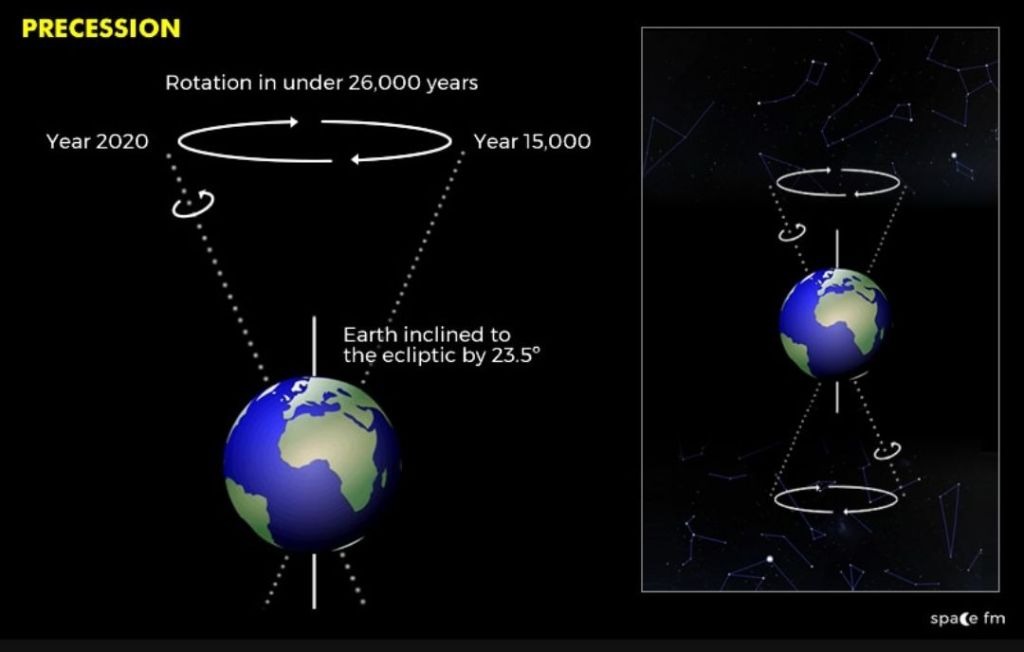 PRECESSION

Rotation in under 26,000 years

Year 2020

Year 15,000

Earth inclined to the ecliptic by 23.5°

space fm